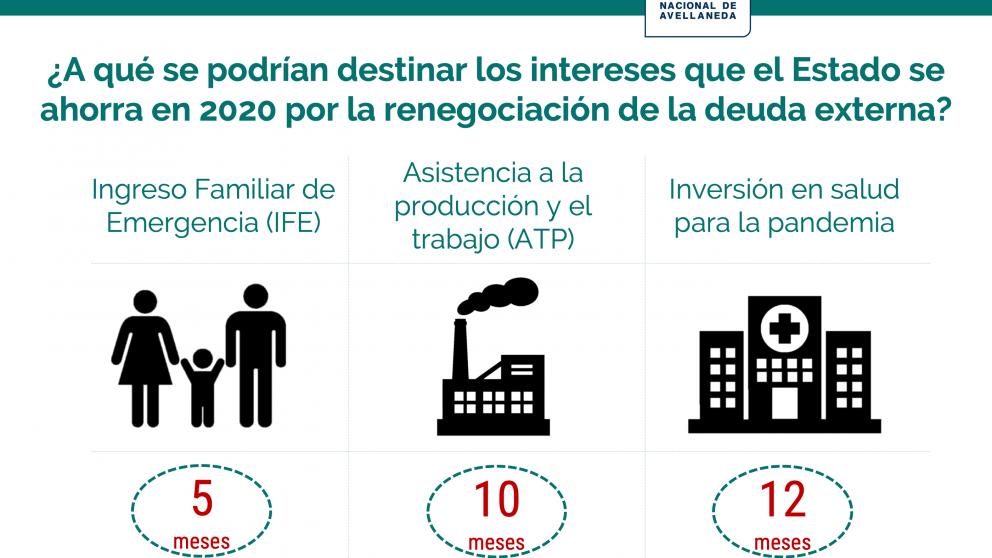 NACIONAL DE AVELLANEDA

¿A qué se podrían destinar los intereses que el Estado se ahorra en 2020 por la renegociación de la deuda externa?

| Ingreso Familiar de Emergencia (IFE) | Asistencia a la producción y el trabajo (ATP) | Inversión en salud para la pandemia |
|---|---|---|
| 5 meses | 10 meses | 12 meses |